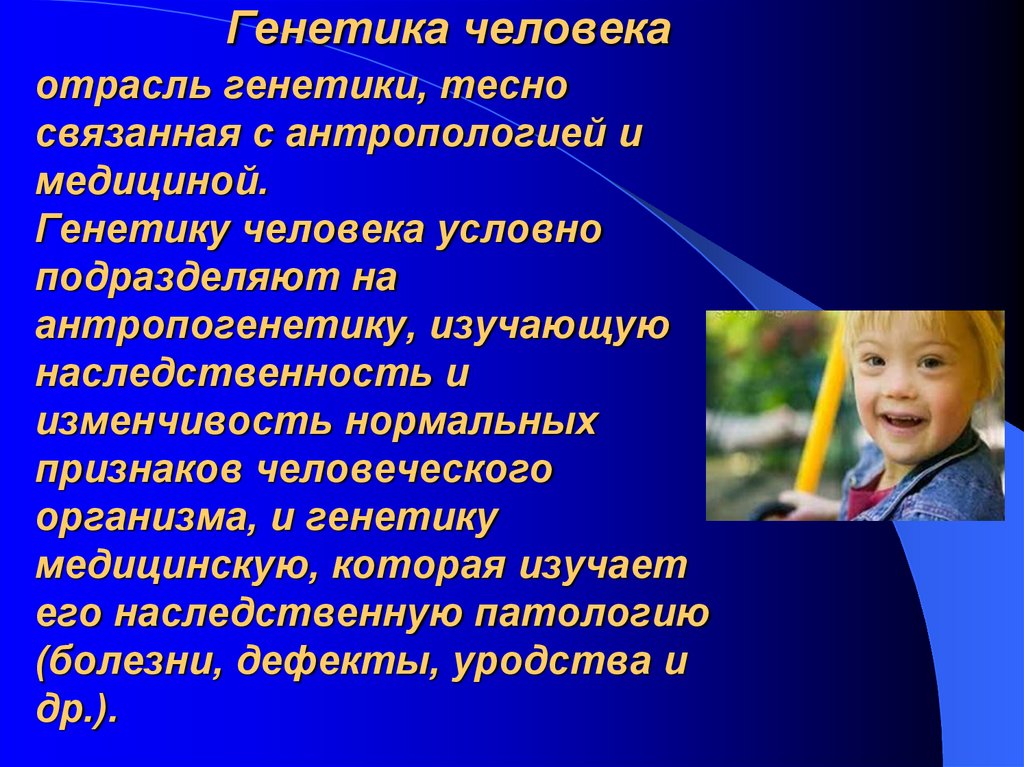 Генетика человека

отрасль генетики, тесно связанная с антропологией и медициной.
Генетику человека условно подразделяют на антропогенетику, изучающую наследственность и изменчивость нормальных признаков человеческого организма, и генетику медицинскую, которая изучает его наследственную патологию (болезни, дефекты, уродства и др.).